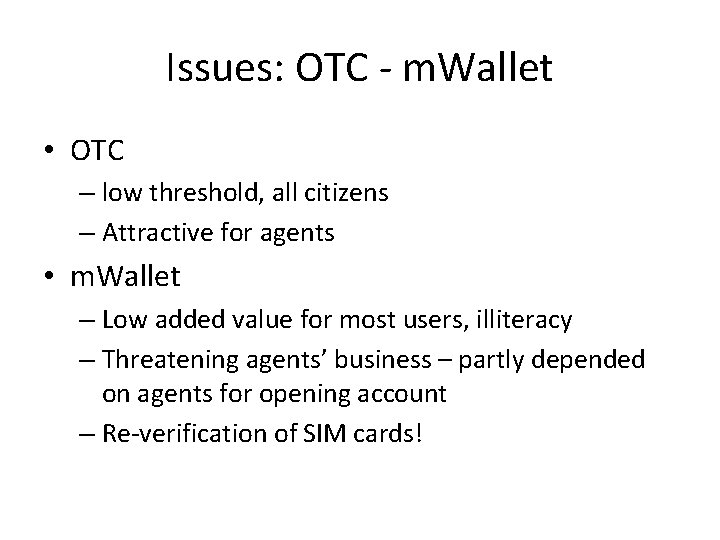 Issues: OTC - mWallet

• OTC
– low threshold, all citizens
– Attractive for agents

• mWallet
– Low added value for most users, illiteracy
– Threatening agents' business – partly depended on agents for opening account
– Re-verification of SIM cards!